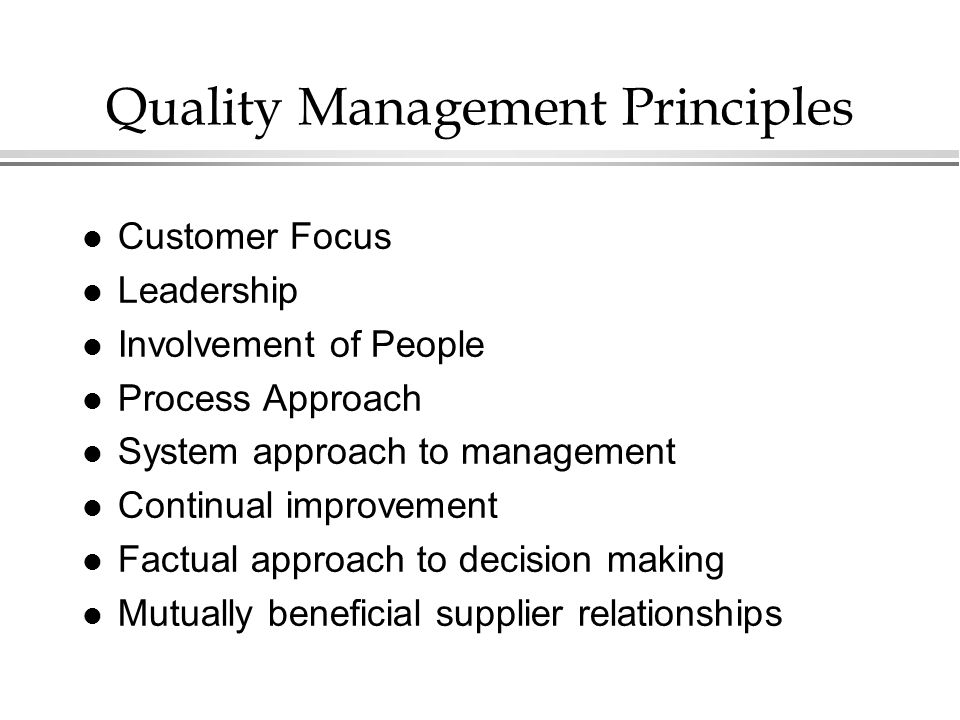 Quality Management Principles

- Customer Focus
- Leadership
- Involvement of People
- Process Approach
- System approach to management
- Continual improvement
- Factual approach to decision making
- Mutually beneficial supplier relationships